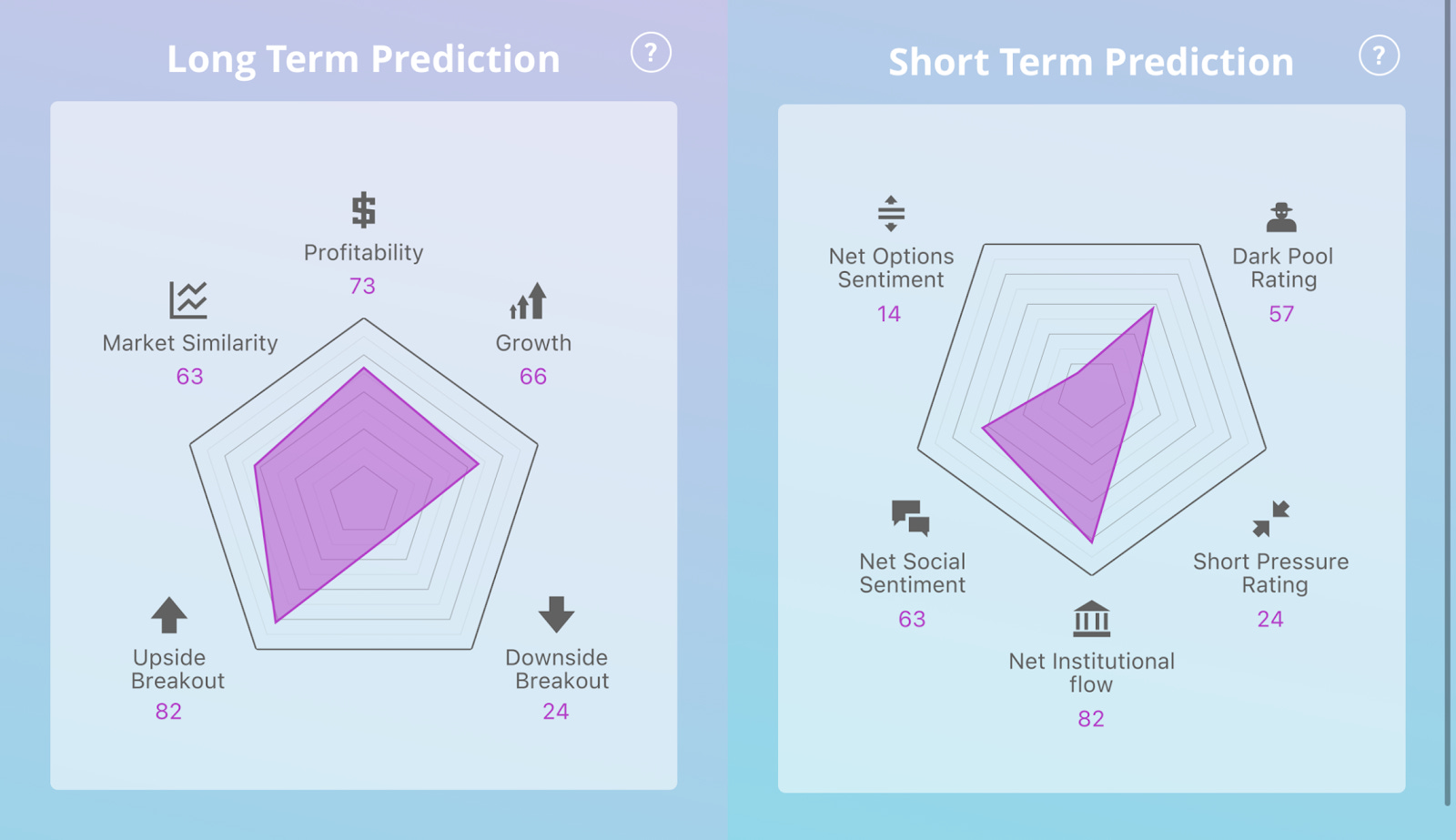 Long Term Prediction

?

Profitability
73

Market Similarity
63

Growth
66

Upside Breakout
82

Downside Breakout
24

Short Term Prediction

?

Net Options Sentiment
14

Dark Pool Rating
57

Net Social Sentiment
63

Short Pressure Rating
24

Net Institutional flow
82